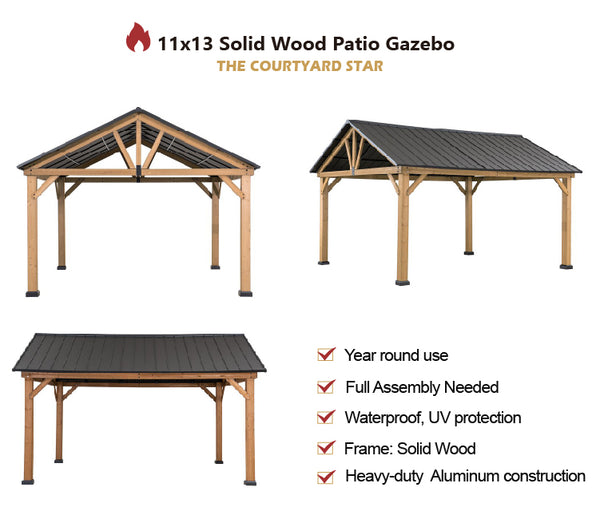 11x13 Solid Wood Patio Gazebo
THE COURTYARD STAR

Year round use
Full Assembly Needed
Waterproof, UV protection
Frame: Solid Wood
Heavy-duty Aluminum construction